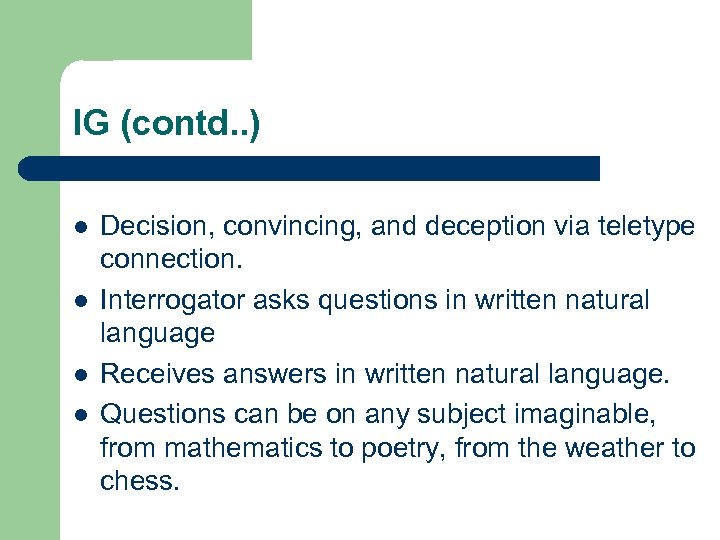 IG (contd..)

- Decision, convincing, and deception via teletype connection.
- Interrogator asks questions in written natural language
- Receives answers in written natural language.
- Questions can be on any subject imaginable, from mathematics to poetry, from the weather to chess.